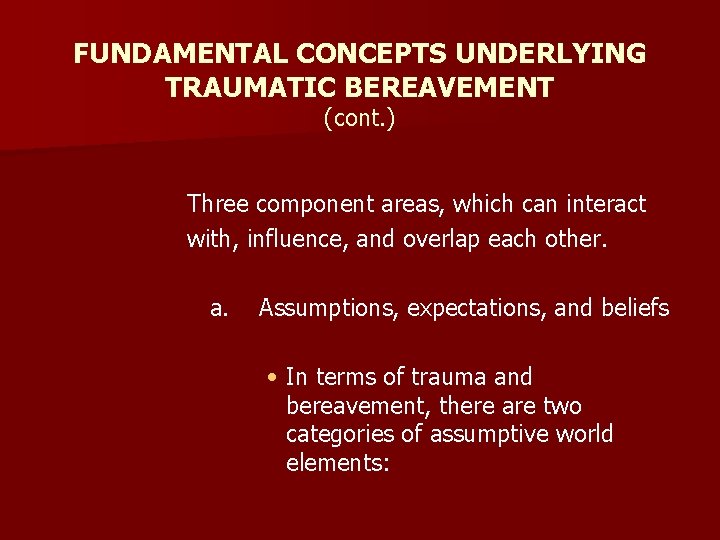 FUNDAMENTAL CONCEPTS UNDERLYING TRAUMATIC BEREAVEMENT
(cont.)

Three component areas, which can interact with, influence, and overlap each other.

a. Assumptions, expectations, and beliefs

• In terms of trauma and bereavement, there are two categories of assumptive world elements: